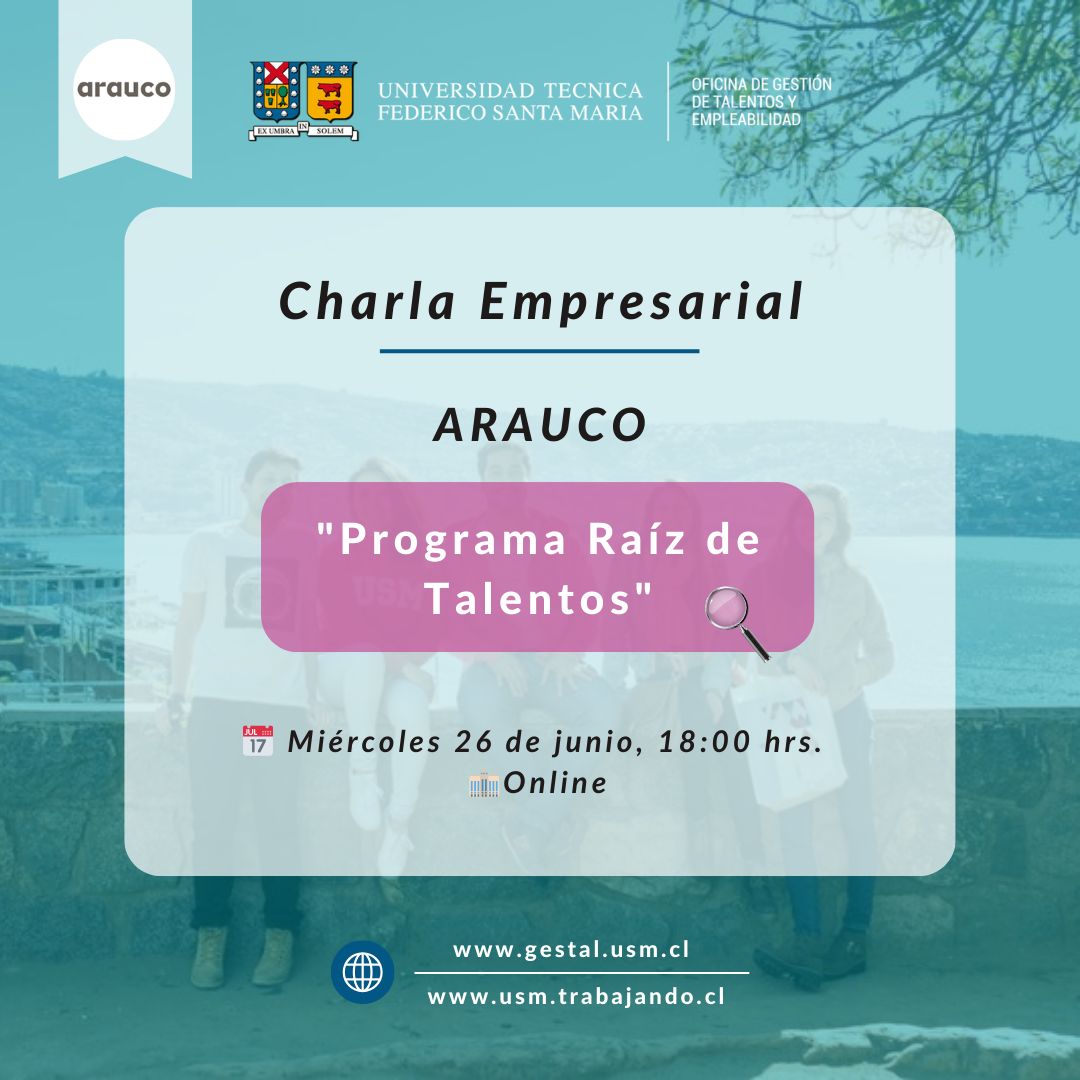 arauco

EX UMBRA IN SOLEM

UNIVERSIDAD TECNICA FEDERICO SANTA MARIA

OFICINA DE GESTIÓN DE TALENTOS Y EMPLEABILIDAD

Charla Empresarial

ARAUCO

"Programa Raíz de Talentos"

JUL 17 Miércoles 26 de junio, 18:00 hrs.

Online

www.gestal.usm.cl

www.usm.trabajando.cl